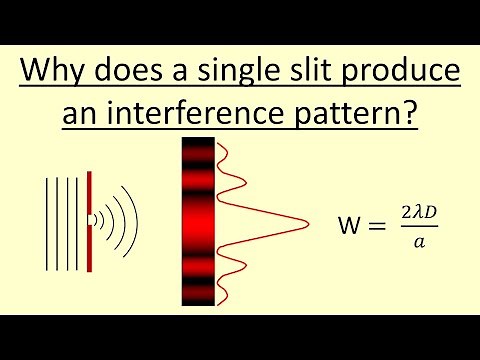 Why does a single slit produce an interference pattern?

$W = \frac{2\lambda D}{a}$